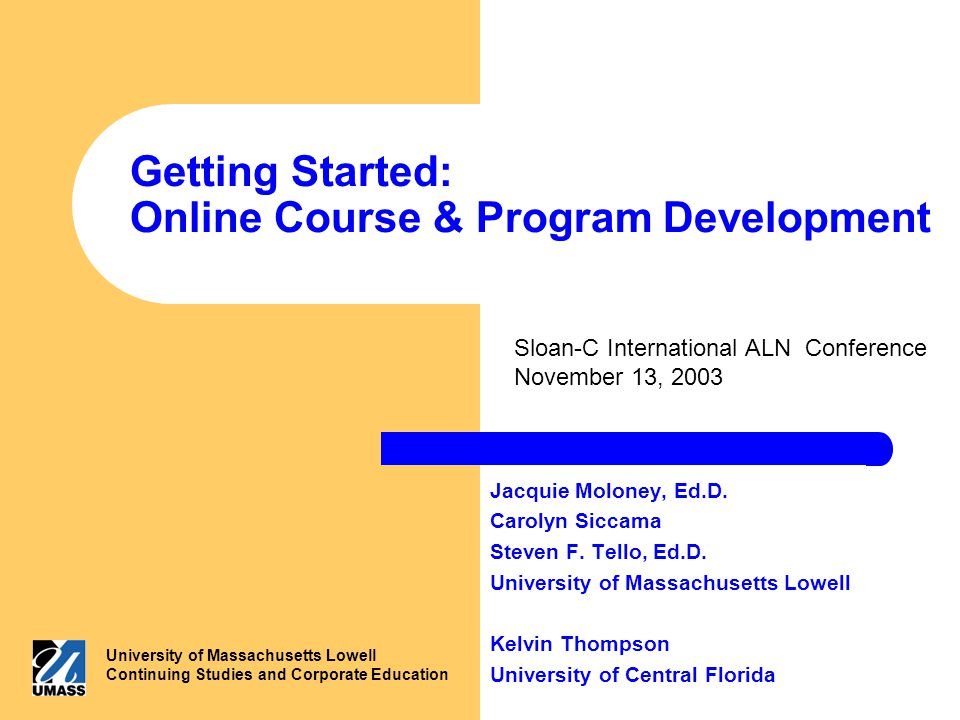 Getting Started:
Online Course & Program Development

Sloan-C International ALN Conference
November 13, 2003

Jacquie Moloney, Ed.D.
Carolyn Siccama
Steven F. Tello, Ed.D.
University of Massachusetts Lowell

Kelvin Thompson
University of Central Florida

UMASS
University of Massachusetts Lowell
Continuing Studies and Corporate Education